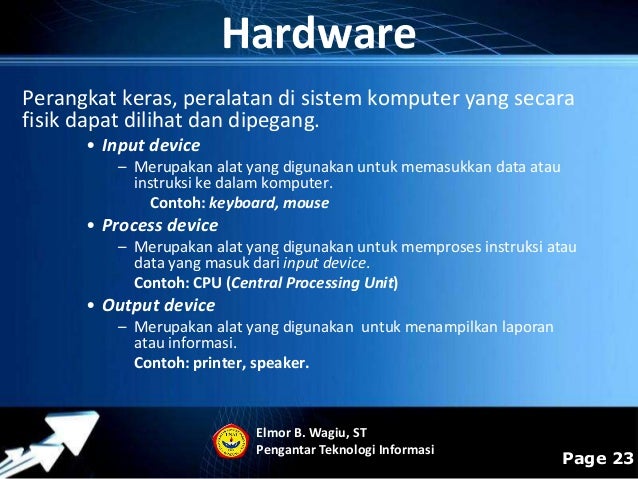 Hardware

Perangkat keras, peralatan di sistem komputer yang secara fisik dapat dilihat dan dipegang.

• Input device
– Merupakan alat yang digunakan untuk memasukkan data atau instruksi ke dalam komputer.
Contoh: keyboard, mouse

• Process device
– Merupakan alat yang digunakan untuk memproses instruksi atau data yang masuk dari input device.
Contoh: CPU (Central Processing Unit)

• Output device
– Merupakan alat yang digunakan untuk menampilkan laporan atau informasi.
Contoh: printer, speaker.

Elmor B. Wagiu, ST
Pengantar Teknologi Informasi

Page 23